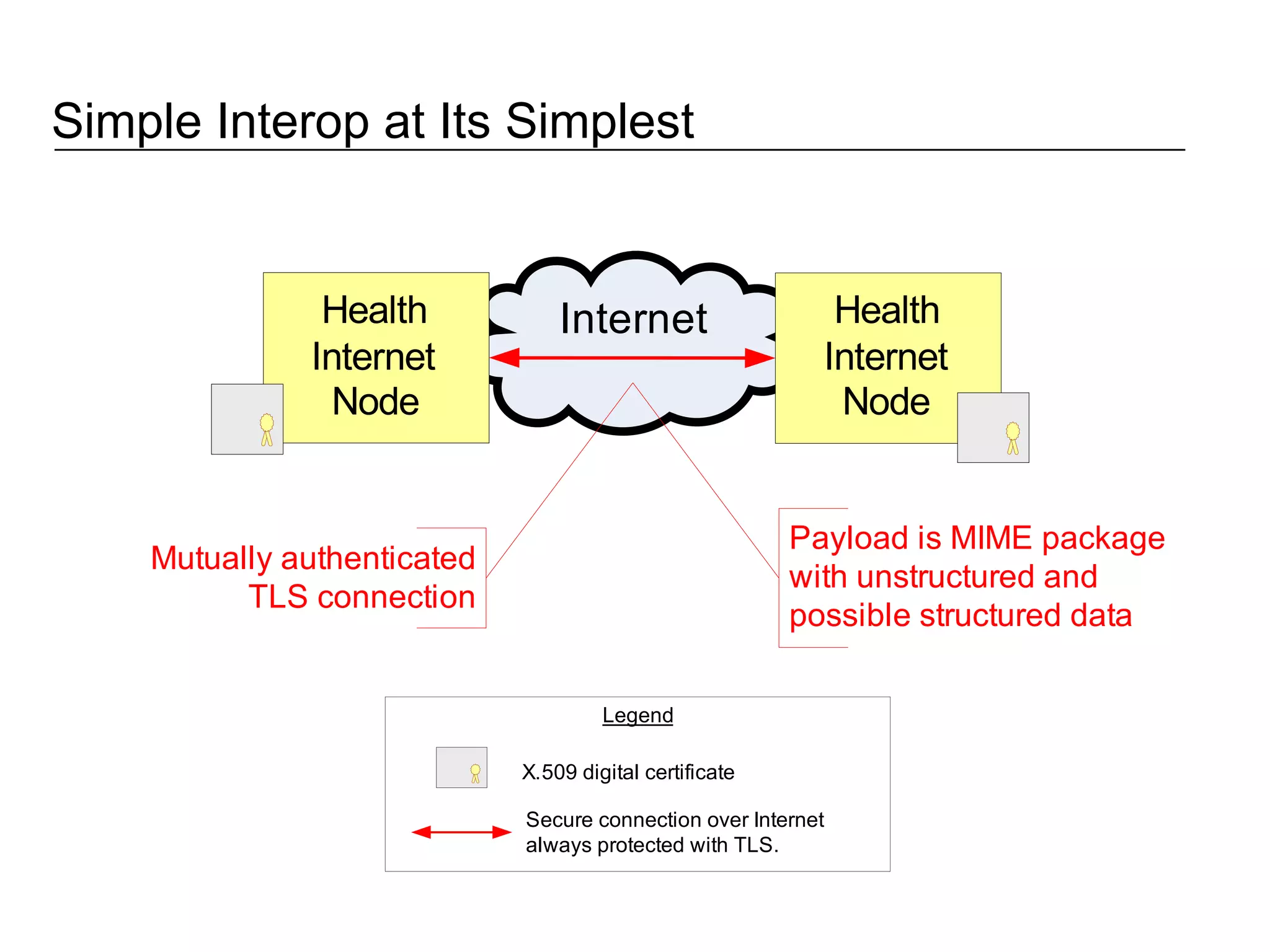 Simple Interop at Its Simplest

Health Internet Node

Internet

Health Internet Node

Mutually authenticated TLS connection

Payload is MIME package with unstructured and possible structured data

Legend

X.509 digital certificate

Secure connection over Internet always protected with TLS.